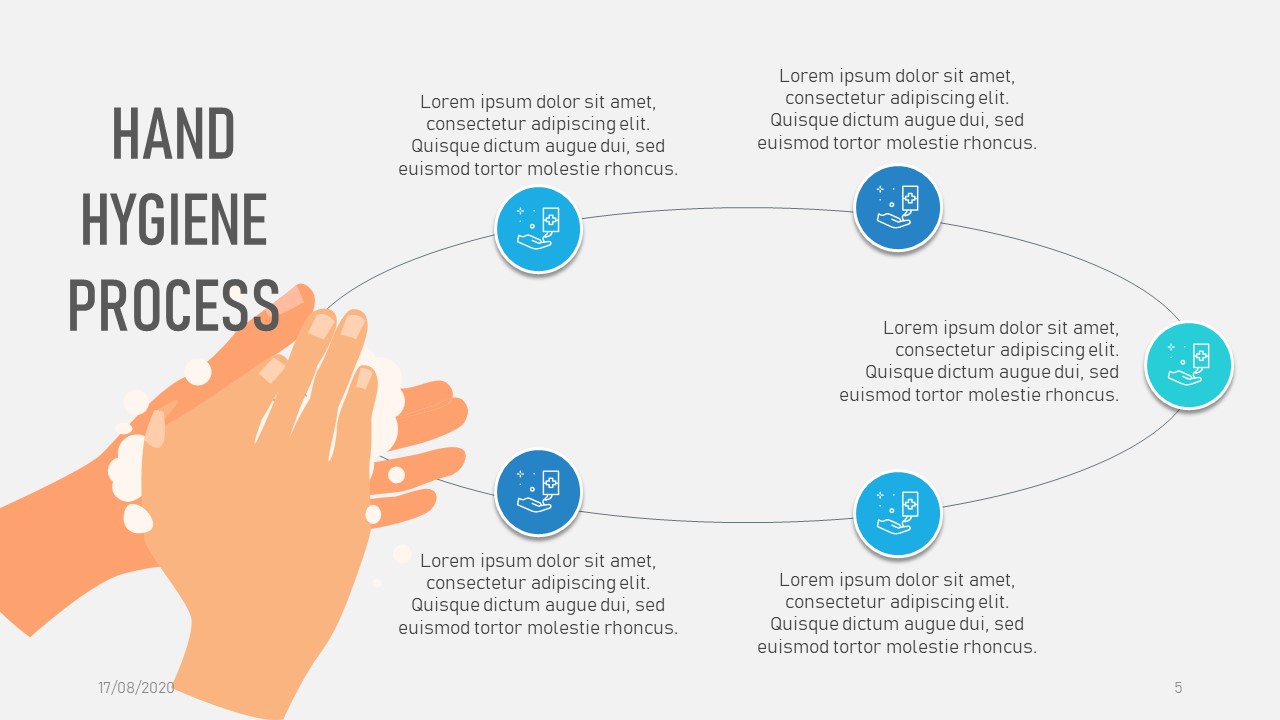 HAND HYGIENE PROCESS

Lorem ipsum dolor sit amet, consectetur adipiscing elit. Quisque dictum augue dui, sed euismod tortor molestie rhoncus.

Lorem ipsum dolor sit amet, consectetur adipiscing elit. Quisque dictum augue dui, sed euismod tortor molestie rhoncus.

Lorem ipsum dolor sit amet, consectetur adipiscing elit. Quisque dictum augue dui, sed euismod tortor molestie rhoncus.

Lorem ipsum dolor sit amet, consectetur adipiscing elit. Quisque dictum augue dui, sed euismod tortor molestie rhoncus.

Lorem ipsum dolor sit amet, consectetur adipiscing elit. Quisque dictum augue dui, sed euismod tortor molestie rhoncus.

17/08/2020

5